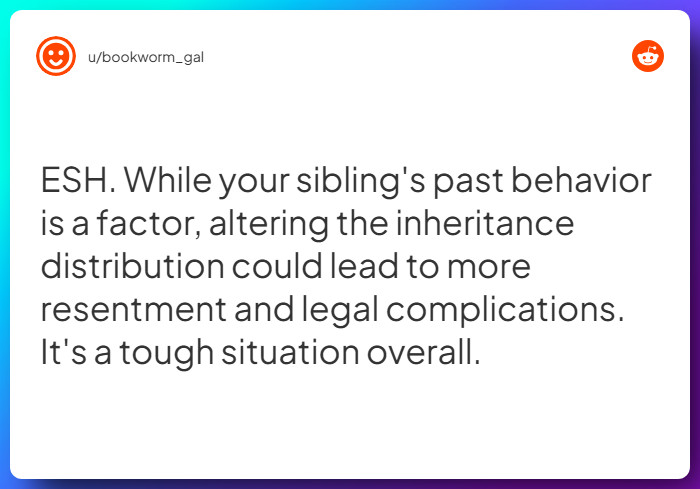 u/bookworm_gal

ESH. While your sibling's past behavior is a factor, altering the inheritance distribution could lead to more resentment and legal complications. It's a tough situation overall.